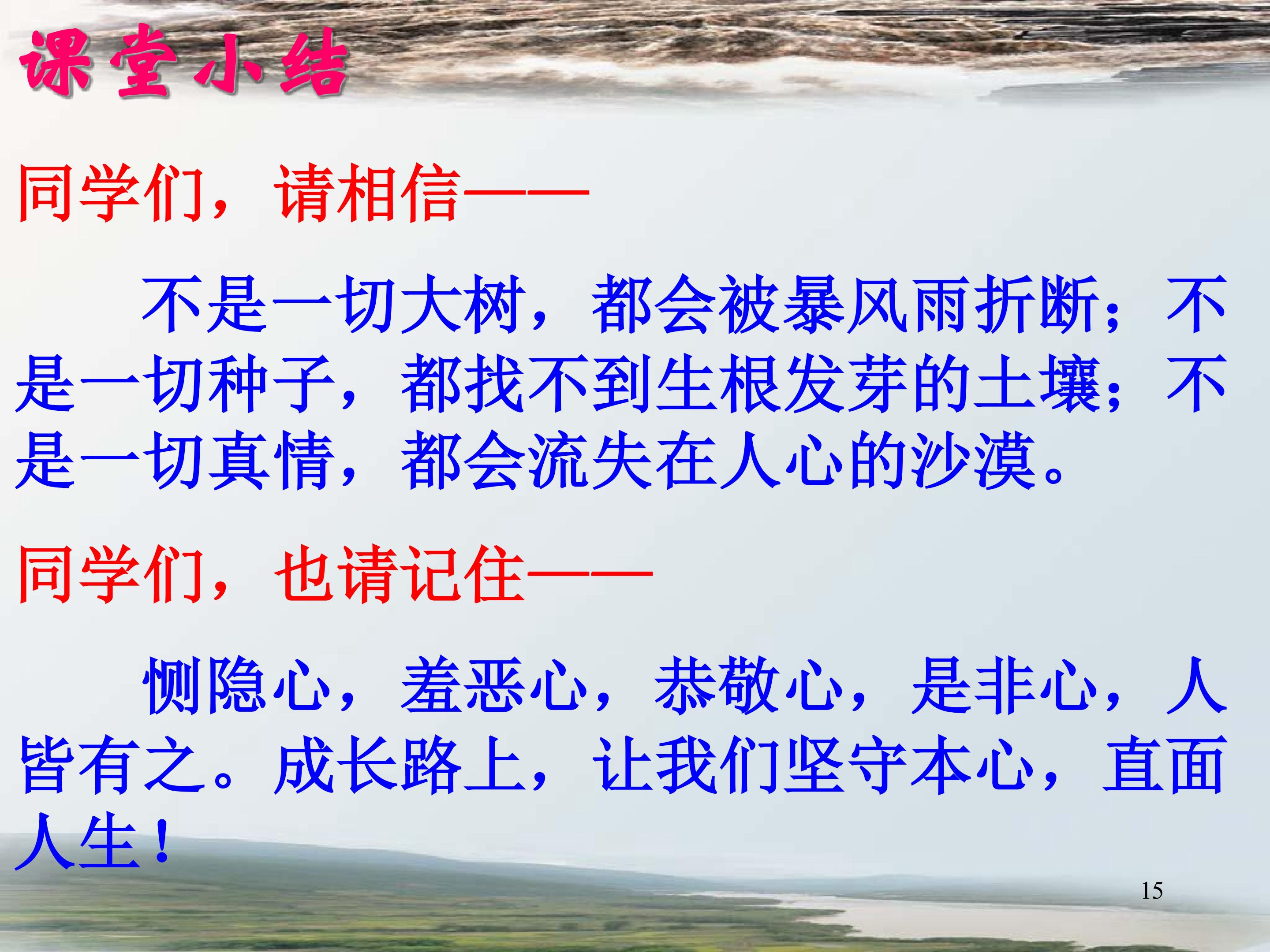 课堂小结

同学们，请相信——

不是一切大树，都会被暴风雨折断；不是一切种子，都找不到生根发芽的土壤；不是一切真情，都会流失在人心的沙漠。

同学们，也请记住——

恻隐心，羞恶心，恭敬心，是非心，人皆有之。成长路上，让我们坚守本心，直面人生！

15